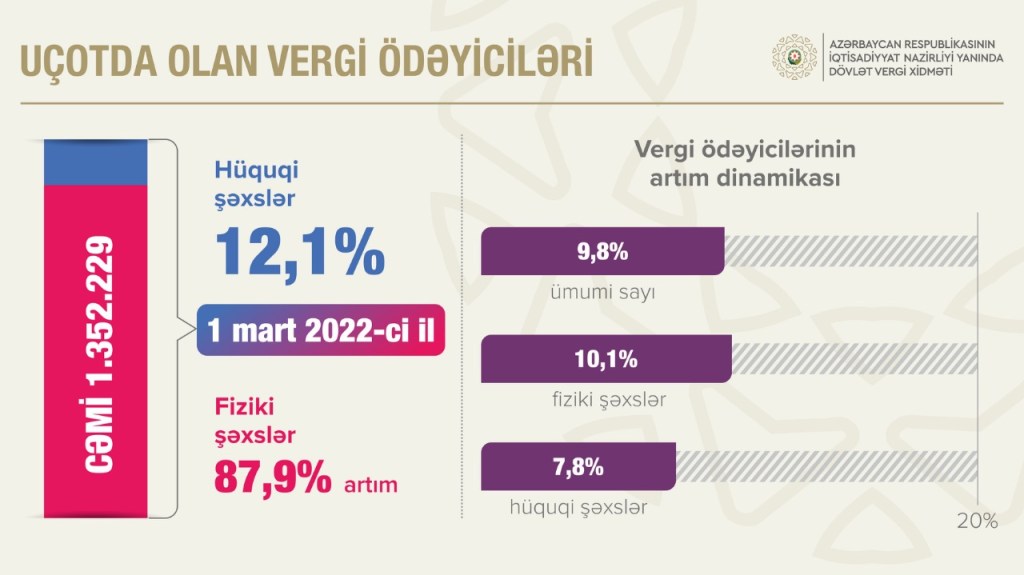 UÇOTDA OLAN VERGİ ÖDƏYİCİLƏRİ

AZƏRBAYCAN RESPUBLİKASININ İQTİSADİYYAT NAZİRLİYİ YANINDA DÖVLƏT VERGİ XİDMƏTİ

CƏMİ 1.352.229

Hüquqi şəxslər
12,1%

1 mart 2022-ci il

Fiziki şəxslər
87,9%
artım

Vergi ödəyicilərinin artım dinamikası

9,8%
ümumi sayı

10,1%
fiziki şəxslər

7,8%
hüquqi şəxslər

20%